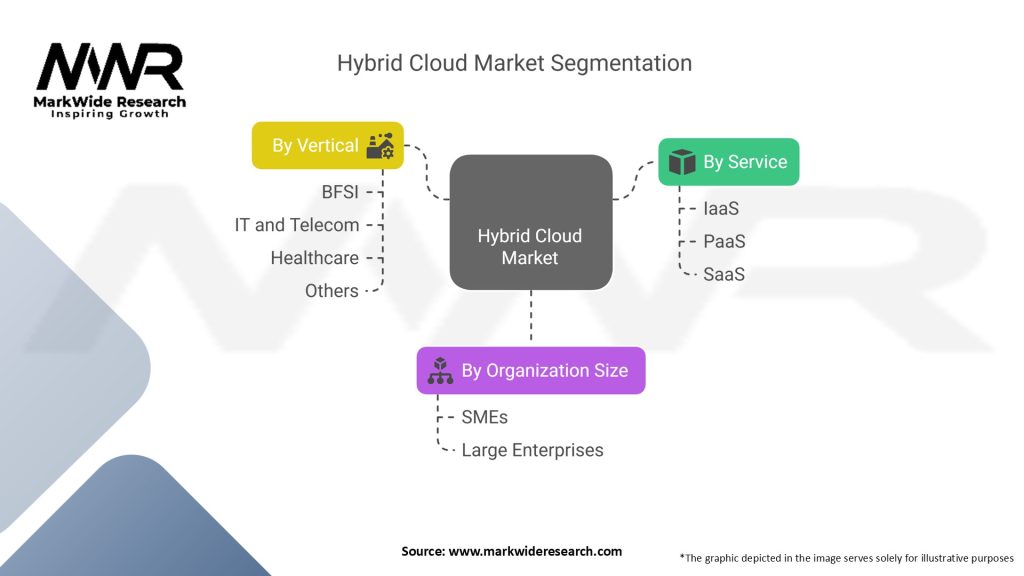 MWR
MarkWide Research
Inspiring Growth

Hybrid Cloud Market Segmentation

By Vertical
BFSI
IT and Telecom
Healthcare
Others

Hybrid Cloud Market

By Service
IaaS
PaaS
SaaS

By Organization Size
SMEs
Large Enterprises

Source: www.markwideresearch.com

*The graphic depicted in the image serves solely for illustrative purposes